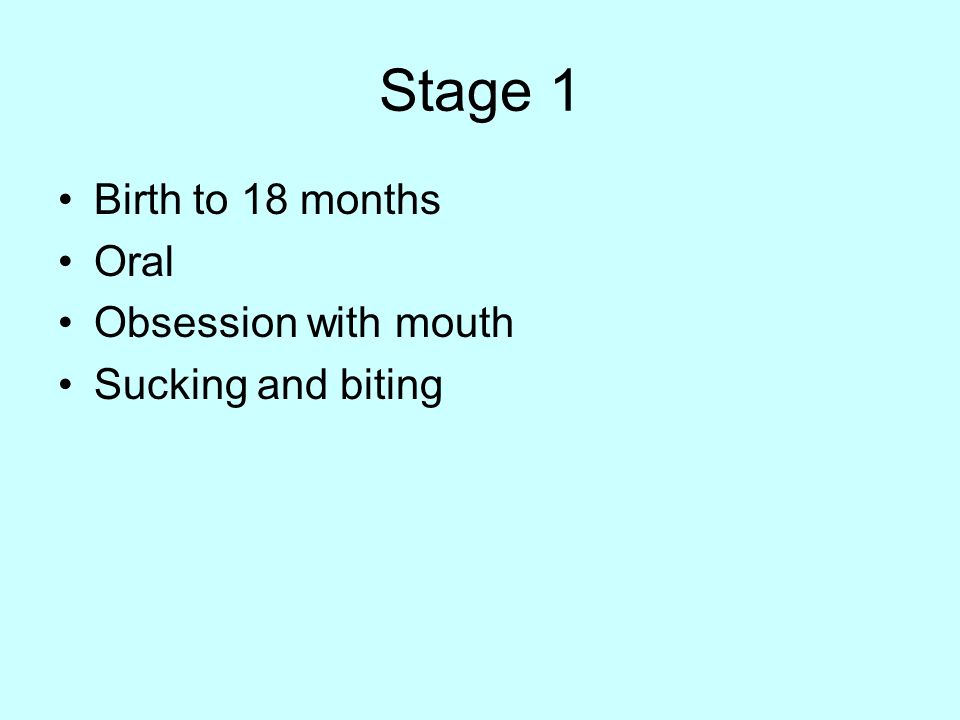 Stage 1

• Birth to 18 months
• Oral
• Obsession with mouth
• Sucking and biting